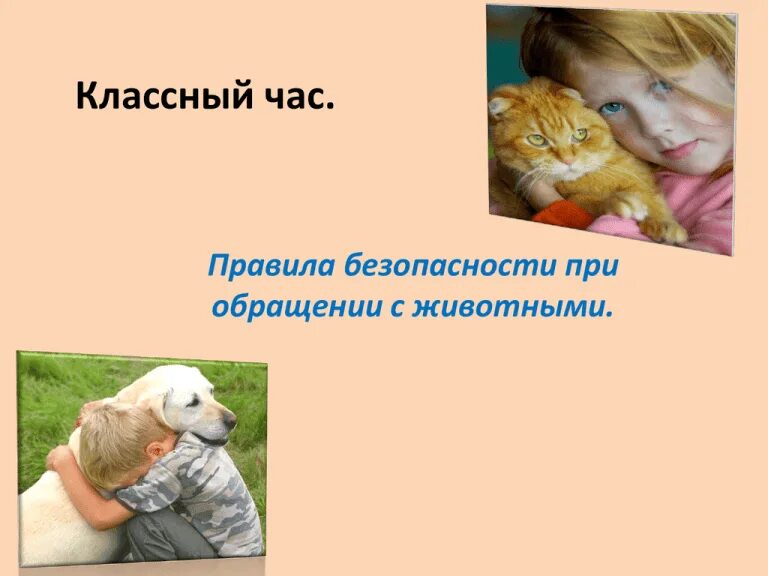 Классный час.

Правила безопасности при обращении с животными.